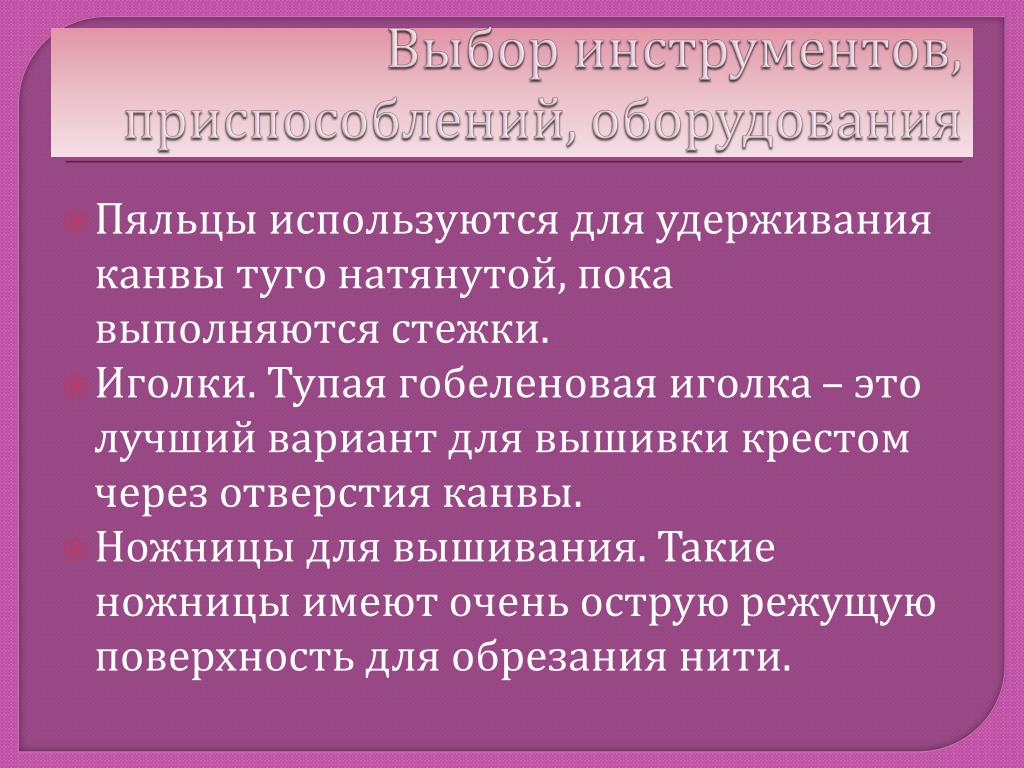 Выбор инструментов, приспособлений, оборудования

Пяльцы используются для удерживания канвы туго натянутой, пока выполняются стежки.

Иголки. Тупая гобеленовая иголка – это лучший вариант для вышивки крестом через отверстия канвы.

Ножницы для вышивания. Такие ножницы имеют очень острую режущую поверхность для обрезания нити.